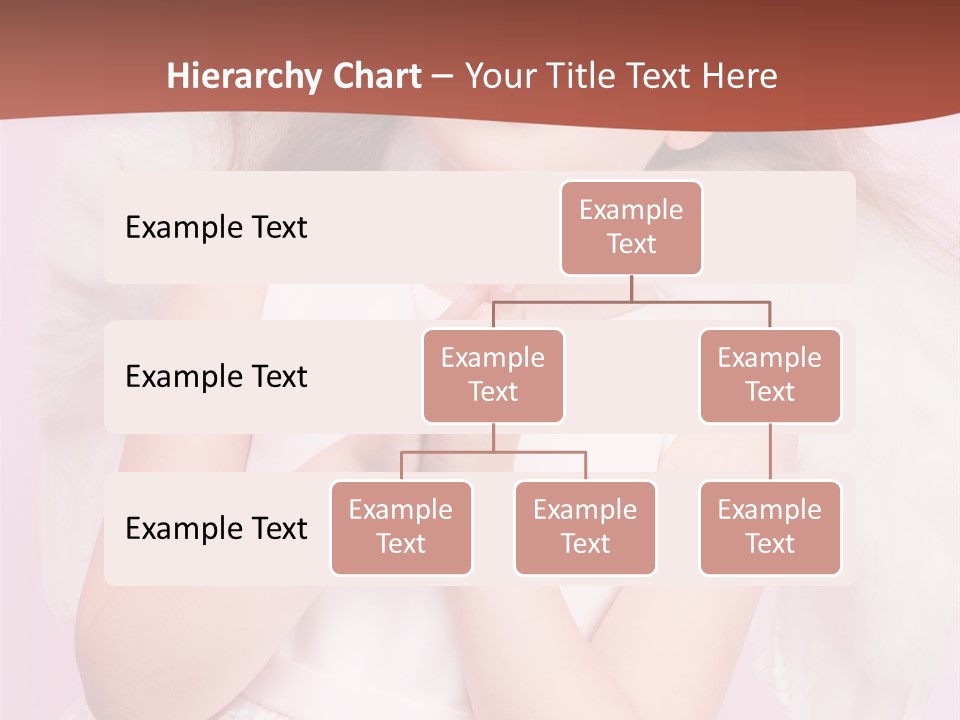 Hierarchy Chart – Your Title Text Here

Example Text

Example Text

Example Text

Example Text

Example Text

Example Text

Example Text

Example Text

Example Text